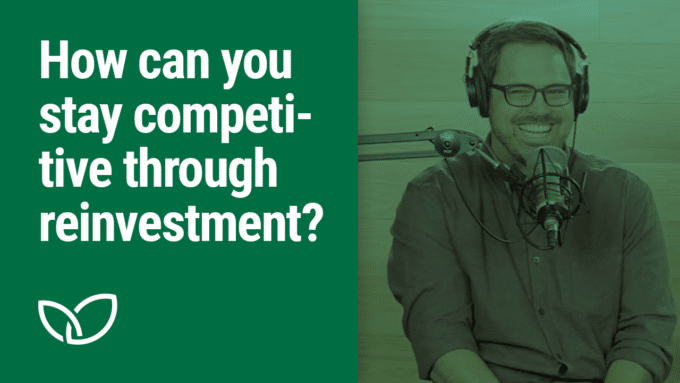 How can you stay competitive through reinvestment?